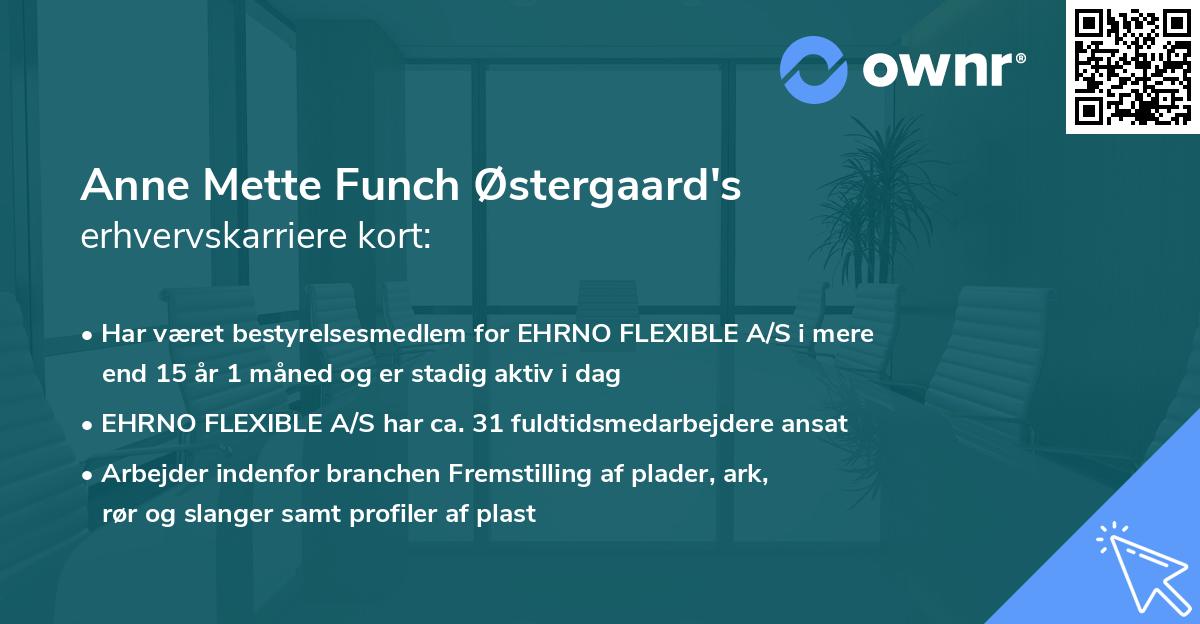 ownr®

Anne Mette Funch Østergaard's
erhvervskarriere kort:

• Har været bestyrelsesmedlem for EHRNO FLEXIBLE A/S i mere end 15 år 1 måned og er stadig aktiv i dag

• EHRNO FLEXIBLE A/S har ca. 31 fuldtidsmedarbejdere ansat

• Arbejder indenfor branchen Fremstilling af plader, ark, rør og slanger samt profiler af plast